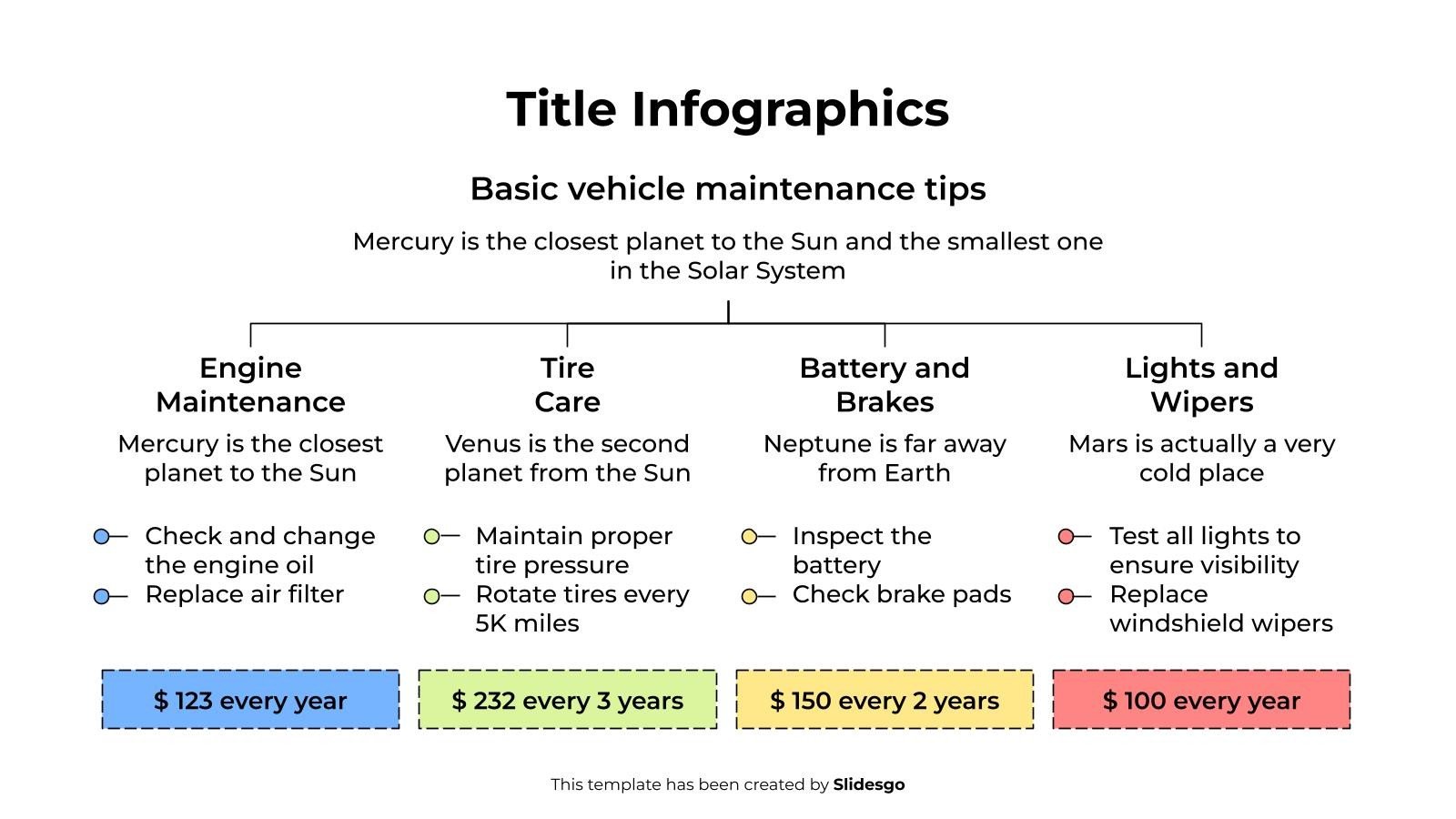 Title Infographics

Basic vehicle maintenance tips

Mercury is the closest planet to the Sun and the smallest one in the Solar System

Engine Maintenance

Mercury is the closest planet to the Sun

Check and change the engine oil

Replace air filter

$ 123 every year

Tire Care

Venus is the second planet from the Sun

Maintain proper tire pressure

Rotate tires every 5K miles

$ 232 every 3 years

Battery and Brakes

Neptune is far away from Earth

Inspect the battery

Check brake pads

$ 150 every 2 years

Lights and Wipers

Mars is actually a very cold place

Test all lights to ensure visibility

Replace windshield wipers

$ 100 every year

This template has been created by Slidesgo